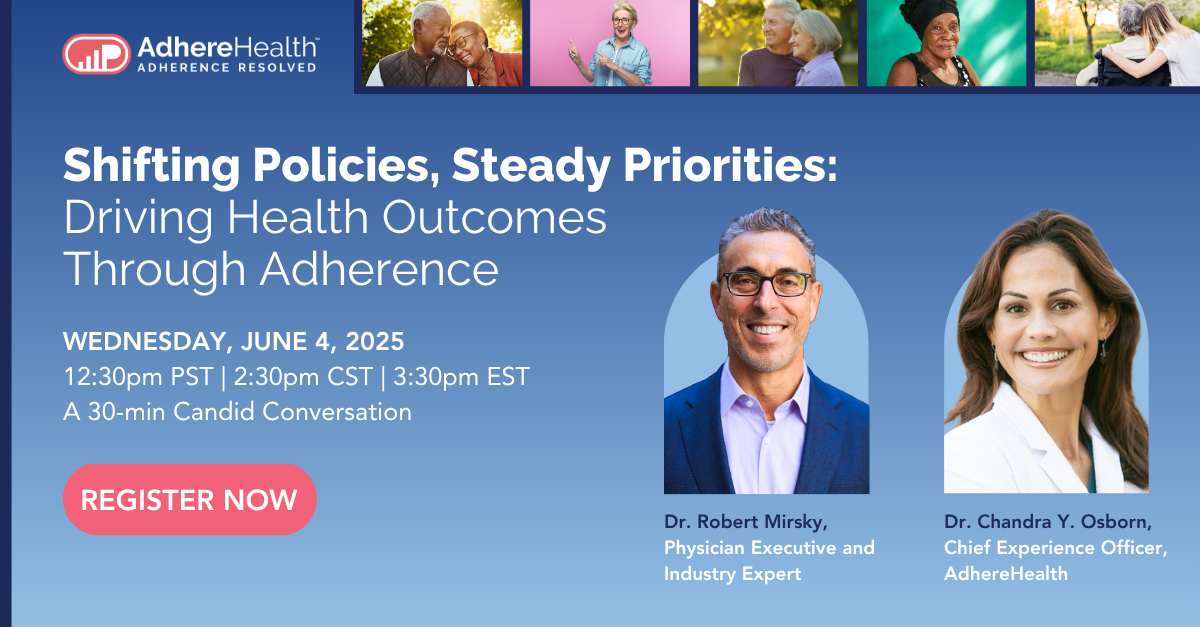 AdhereHealth™
ADHERENCE RESOLVED

Shifting Policies, Steady Priorities:
Driving Health Outcomes Through Adherence

WEDNESDAY, JUNE 4, 2025
12:30pm PST | 2:30pm CST | 3:30pm EST
A 30-min Candid Conversation

REGISTER NOW

Dr. Robert Mirsky, Physician Executive and Industry Expert

Dr. Chandra Y. Osborn, Chief Experience Officer, AdhereHealth